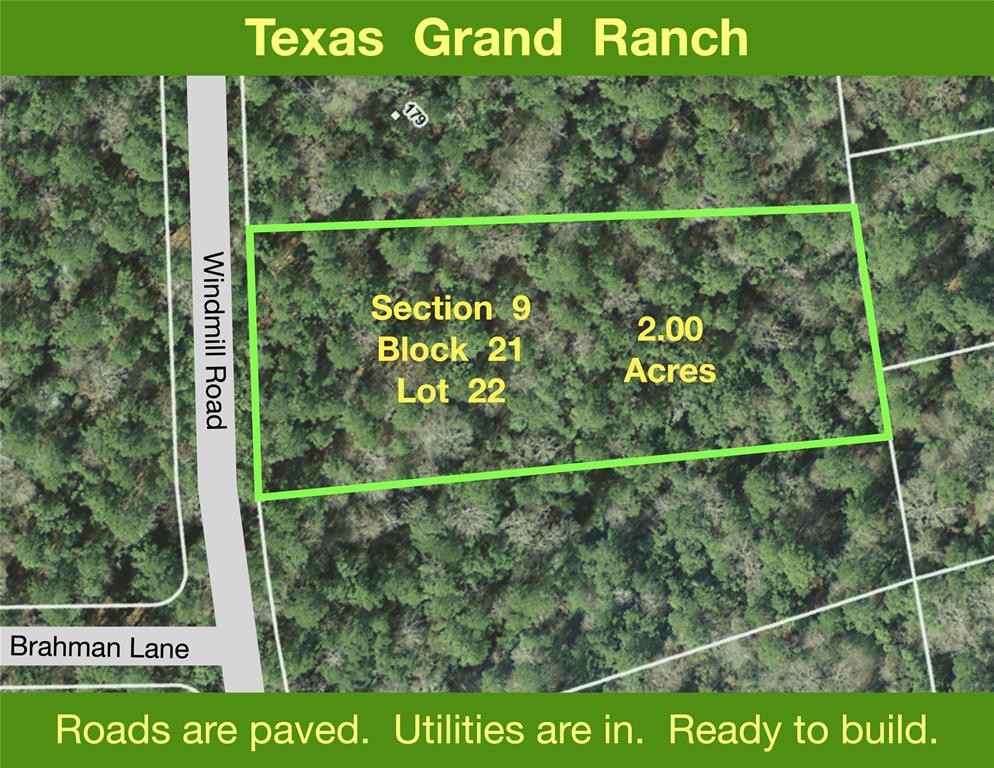 Texas Grand Ranch

179

Windmill Road

Section 9
Block 21
Lot 22

2.00
Acres

Brahman Lane

Roads are paved. Utilities are in. Ready to build.